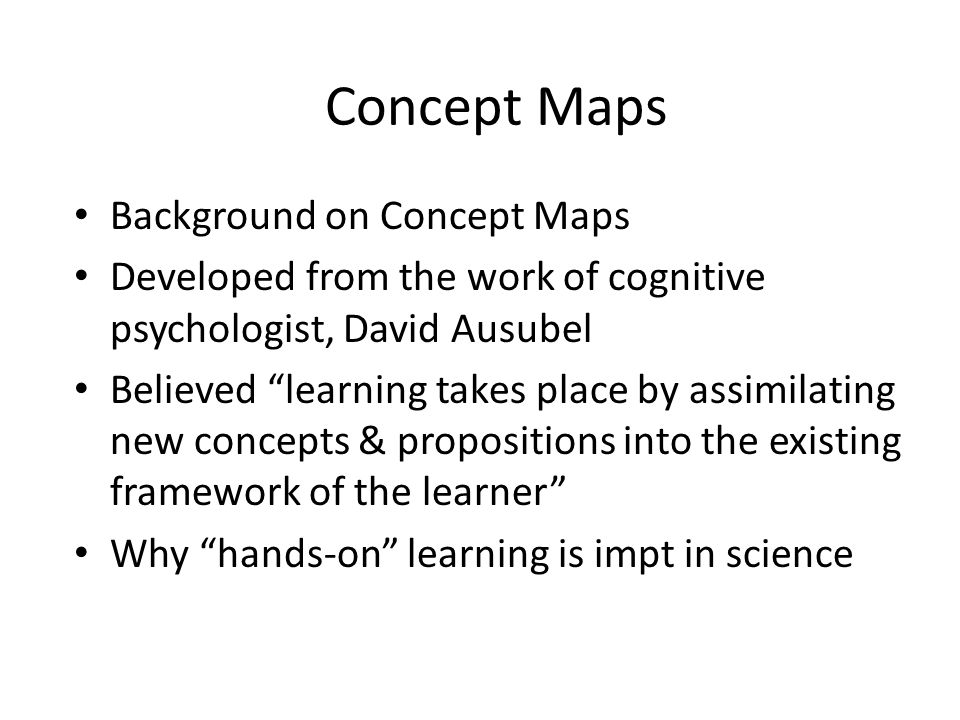 Concept Maps

• Background on Concept Maps
• Developed from the work of cognitive psychologist, David Ausubel
• Believed “learning takes place by assimilating new concepts & propositions into the existing framework of the learner”
• Why “hands-on” learning is impt in science